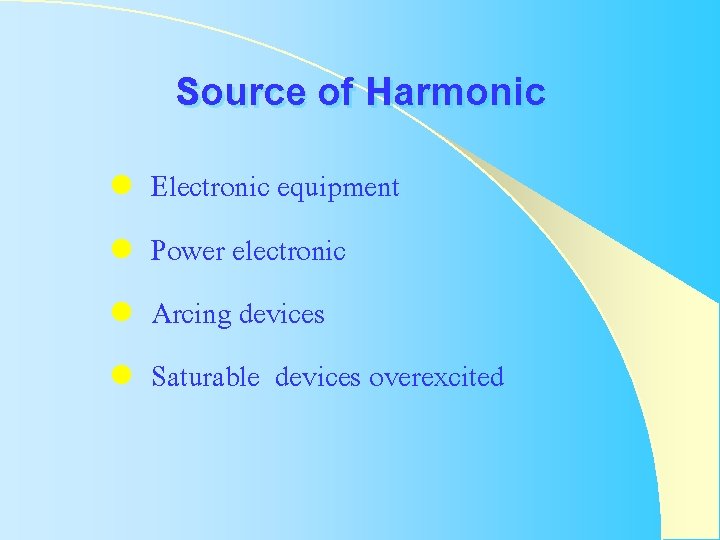 Source of Harmonic

• Electronic equipment
• Power electronic
• Arcing devices
• Saturable devices overexcited